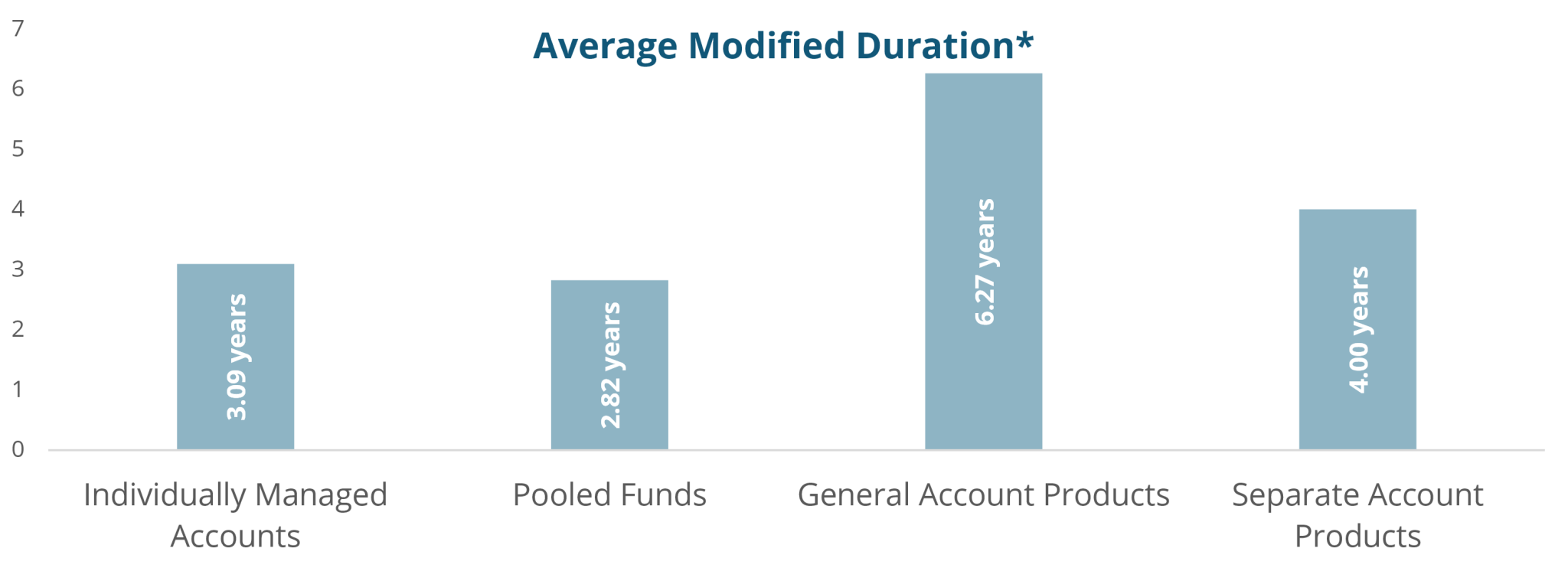 Average Modified Duration*

7
6
5
4
3
2
1
0

3.09 years
2.82 years
6.27 years
4.00 years

Individually Managed Accounts
Pooled Funds
General Account Products
Separate Account Products